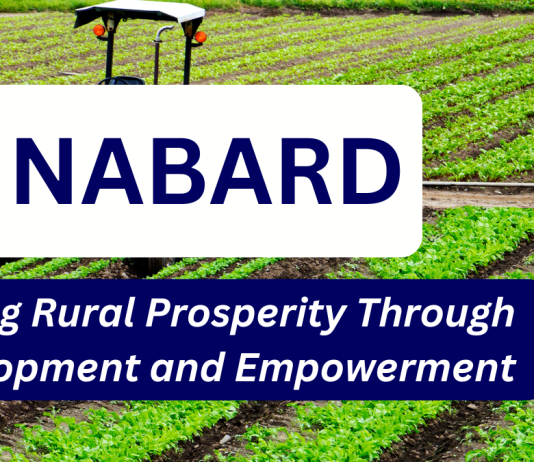 NABARD

g Rural Prosperity Through
opment and Empowerment